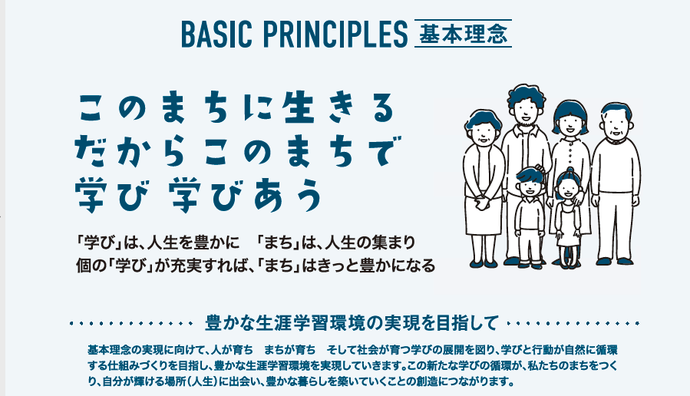 BASIC PRINCIPLES 基本理念

このまちに生きる
だからこのまちで
学び 学びあう

「学び」は、人生を豊かに　「まち」は、人生の集まり
個の「学び」が充実すれば、「まち」はきっと豊かになる

豊かな生涯学習環境の実現を目指して

基本理念の実現に向けて、人が育ち　まちが育ち　そして社会が育つ学びの展開を図り、学びと行動が自然に循環する仕組みづくりを目指し、豊かな生涯学習環境を実現していきます。この新たな学びの循環が、私たちのまちをつくり、自分が輝ける場所(人生)に出会い、豊かな暮らしを築いていくことの創造につながります。